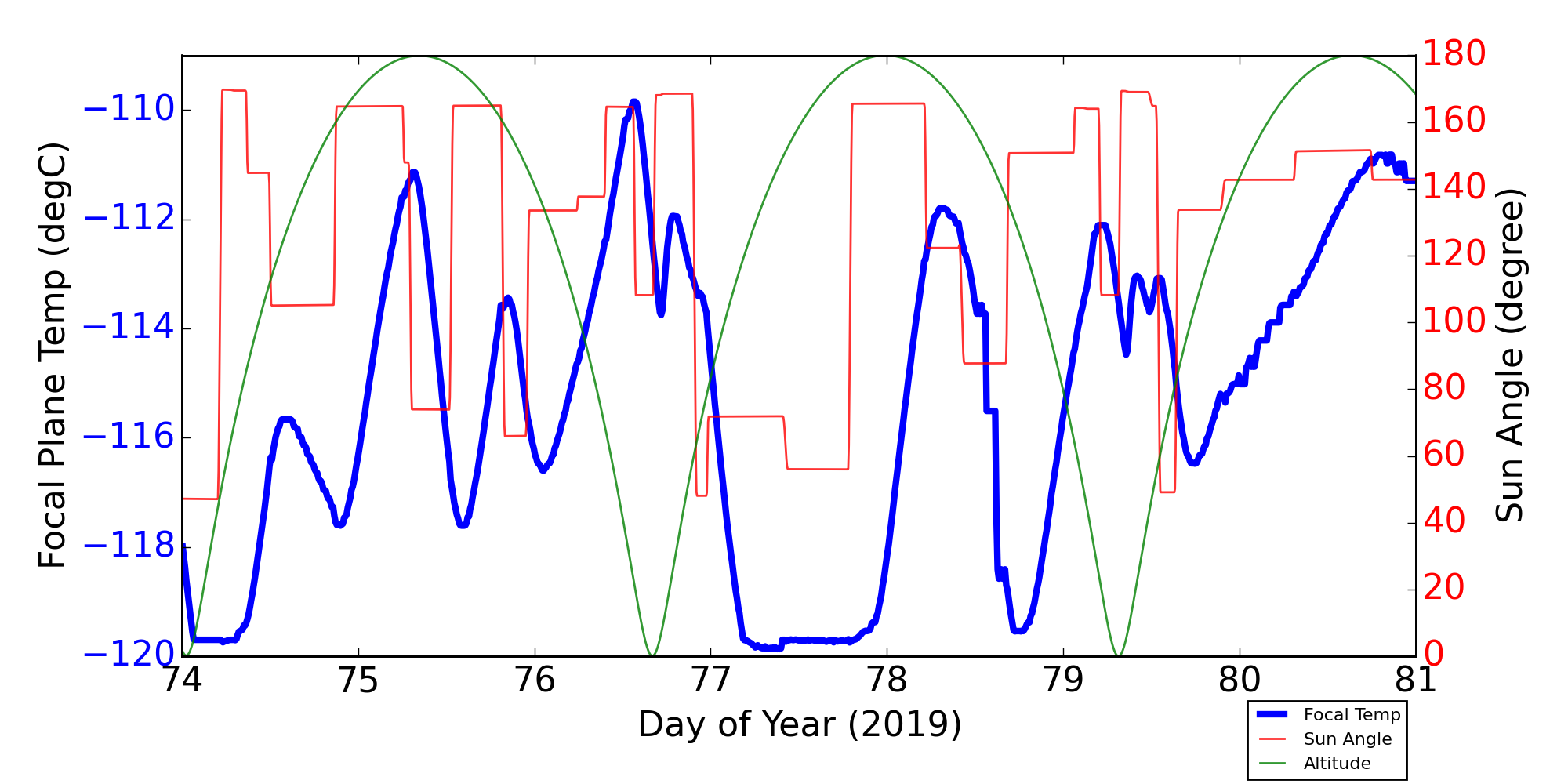 Focal Plane Temp (degC)

−110
−112
−114
−116
−118
−120

180
160
140
120
100
80
60
40
20
0

Sun Angle (degree)

74
75
76
77
78
79
80
81

Day of Year (2019)

Focal Temp
Sun Angle
Altitude